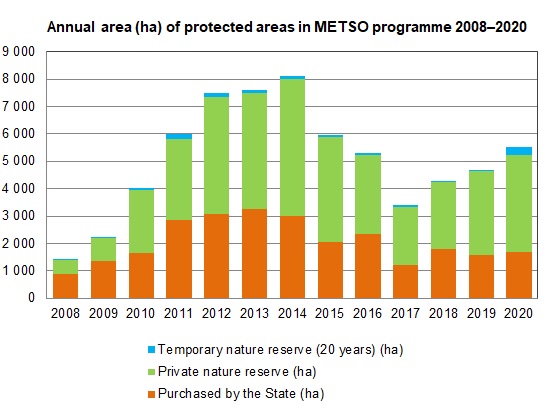 Annual area (ha) of protected areas in METSO programme 2008–2020

9 000
8 000
7 000
6 000
5 000
4 000
3 000
2 000
1 000
0

2008 2009 2010 2011 2012 2013 2014 2015 2016 2017 2018 2019 2020

Temporary nature reserve (20 years) (ha)
Private nature reserve (ha)
Purchased by the State (ha)